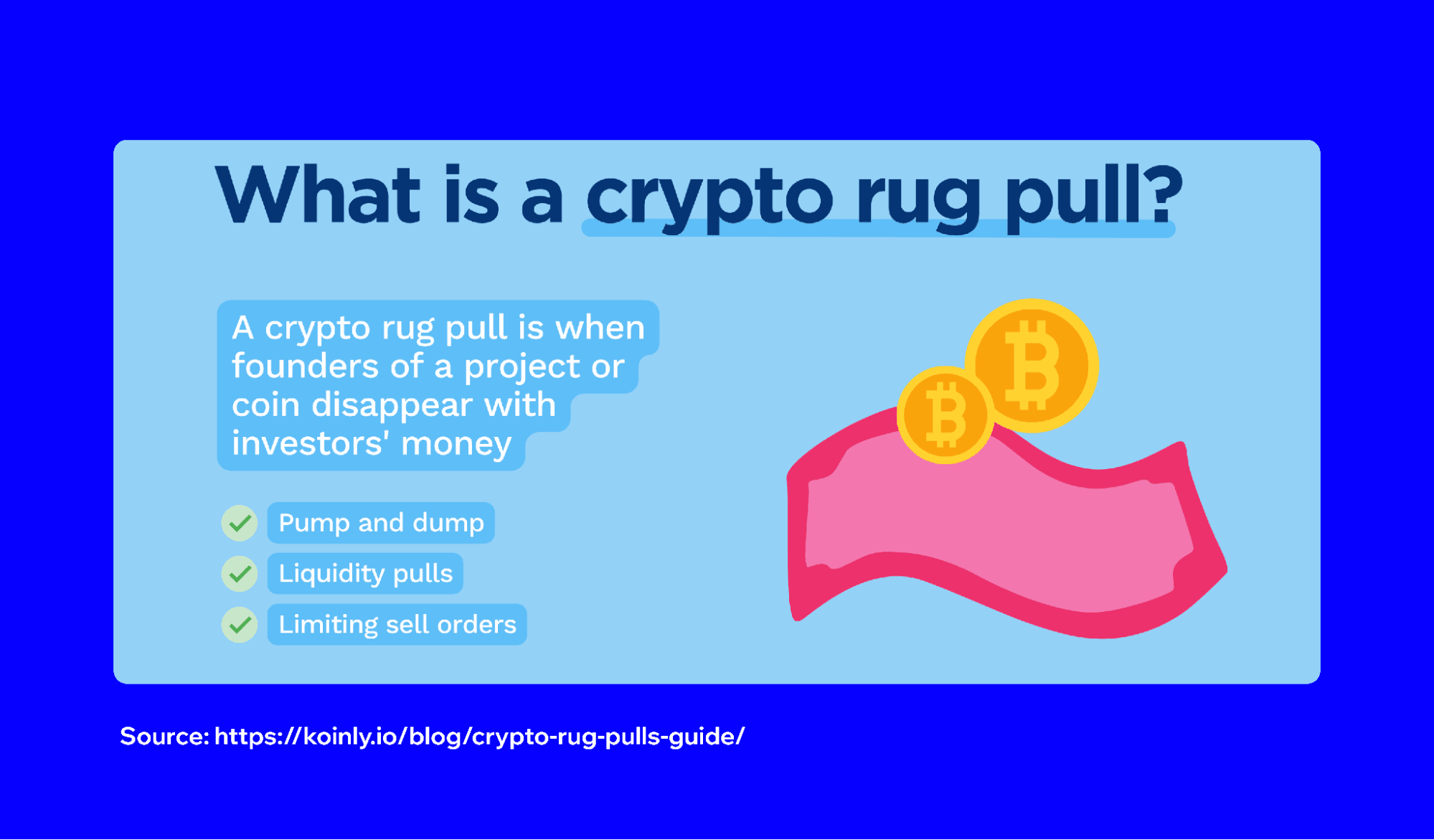 What is a crypto rug pull?

A crypto rug pull is when founders of a project or coin disappear with investors' money

Pump and dump
Liquidity pulls
Limiting sell orders

Source: https://koinly.io/blog/crypto-rug-pulls-guide/